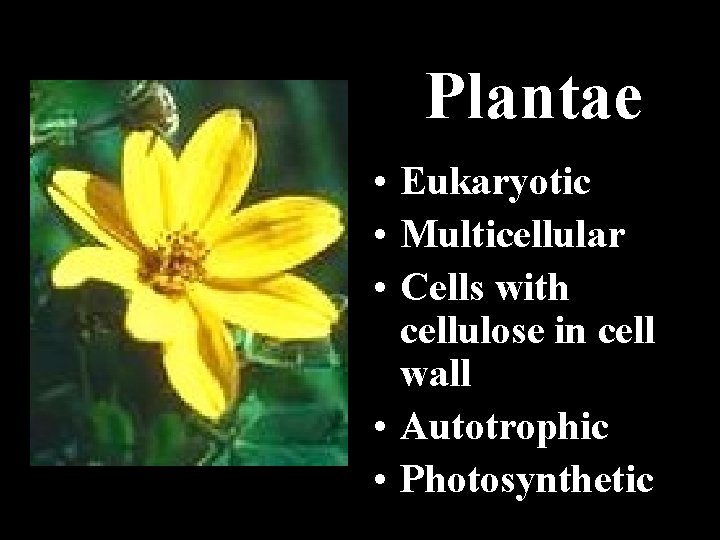 Plantae

• Eukaryotic
• Multicellular
• Cells with cellulose in cell wall
• Autotrophic
• Photosynthetic